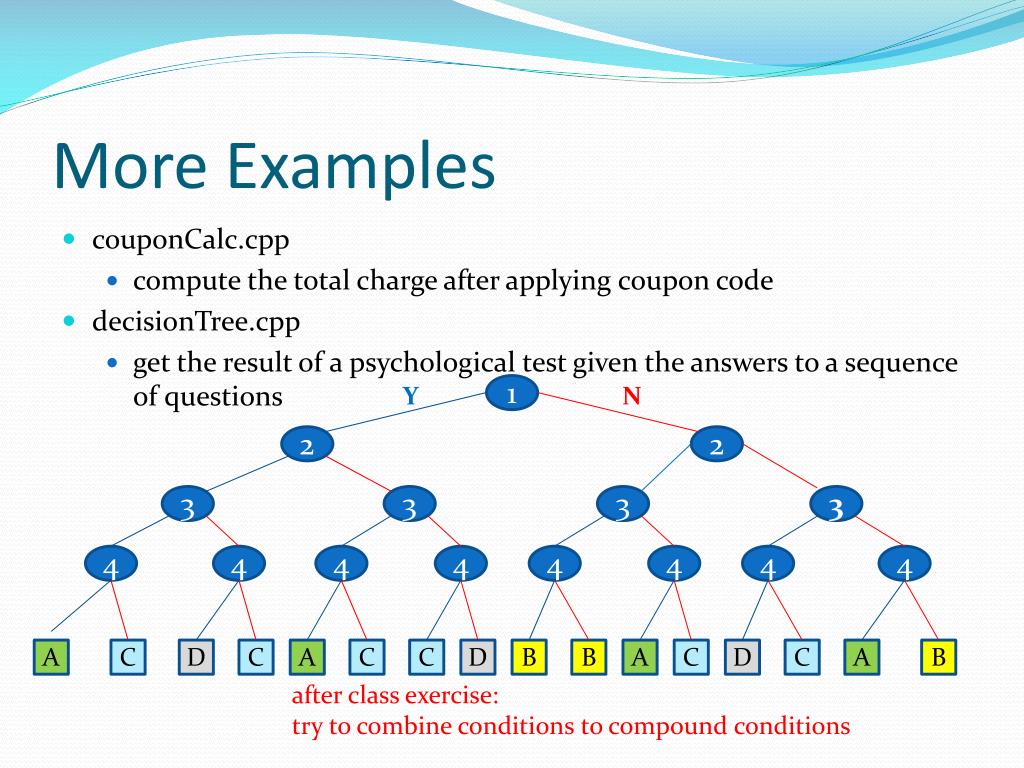 More Examples

couponCalc.cpp

compute the total charge after applying coupon code

decisionTree.cpp

get the result of a psychological test given the answers to a sequence of questions

Y 1 N

2 2

3 3 3 3

4 4 4 4 4 4 4 4

A C D C A C C D B B A C D C A B

after class exercise:
try to combine conditions to compound conditions